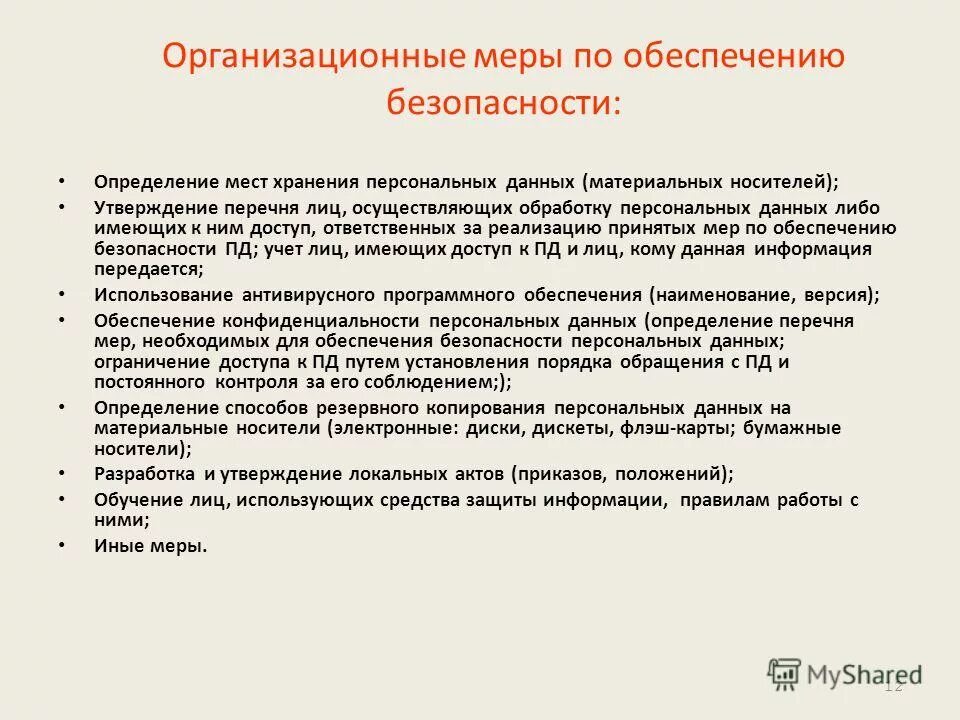 Организационные меры по обеспечению безопасности:

• Определение мест хранения персональных данных (материальных носителей);
• Утверждение перечня лиц, осуществляющих обработку персональных данных либо имеющих к ним доступ, ответственных за реализацию принятых мер по обеспечению безопасности ПД; учет лиц, имеющих доступ к ПД и лиц, кому данная информация передается;
• Использование антивирусного программного обеспечения (наименование, версия);
• Обеспечение конфиденциальности персональных данных (определение перечня мер, необходимых для обеспечения безопасности персональных данных; ограничение доступа к ПД путем установления порядка обращения с ПД и постоянного контроля за его соблюдением;);
• Определение способов резервного копирования персональных данных на материальные носители (электронные: диски, дискеты, флэш-карты; бумажные носители);
• Разработка и утверждение локальных актов (приказов, положений);
• Обучение лиц, использующих средства защиты информации, правилам работы с ними;
• Иные меры.

MyShared

12